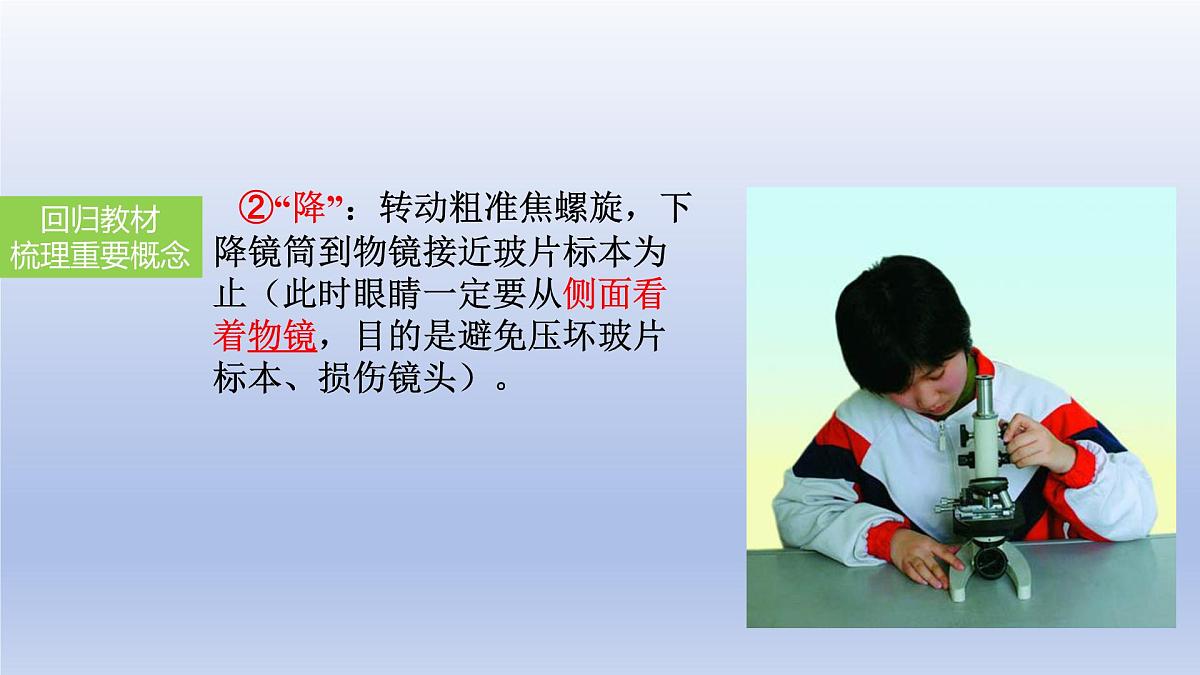 回归教材
梳理重要概念

②“降”：转动粗准焦螺旋，下降镜筒到物镜接近玻片标本为止（此时眼睛一定要从侧面看着物镜，目的是避免压坏玻片标本、损伤镜头）。